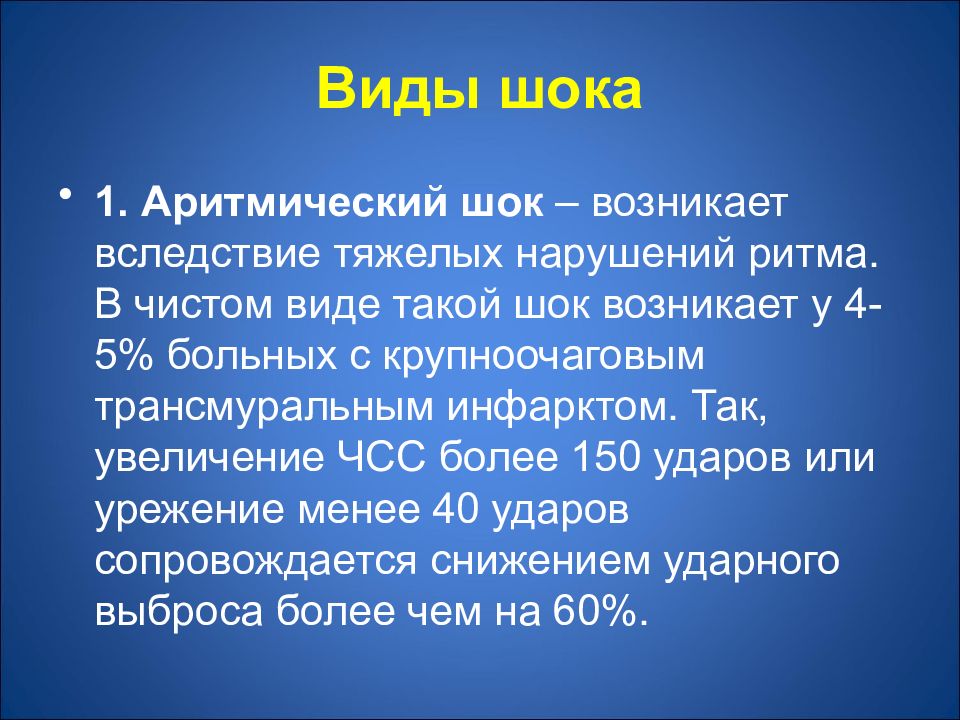 Виды шока

• 1. Аритмический шок – возникает вследствие тяжелых нарушений ритма. В чистом виде такой шок возникает у 4-5% больных с крупноочаговым трансмуральным инфарктом. Так, увеличение ЧСС более 150 ударов или урежение менее 40 ударов сопровождается снижением ударного выброса более чем на 60%.